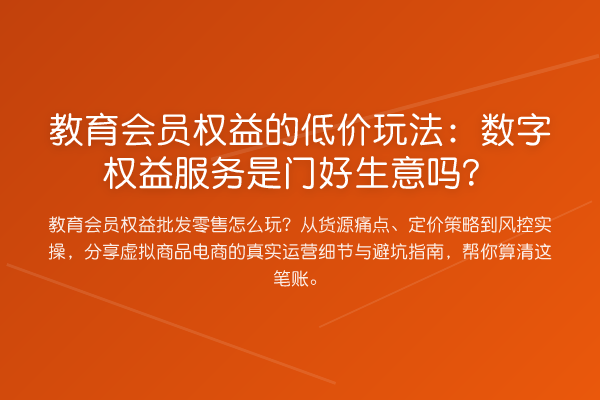 教育会员权益的低价玩法：数字权益服务是门好生意吗？

教育会员权益批发零售怎么玩？从货源痛点、定价策略到风控实操，分享虚拟商品电商的真实运营细节与避坑指南，帮你算清这笔账。